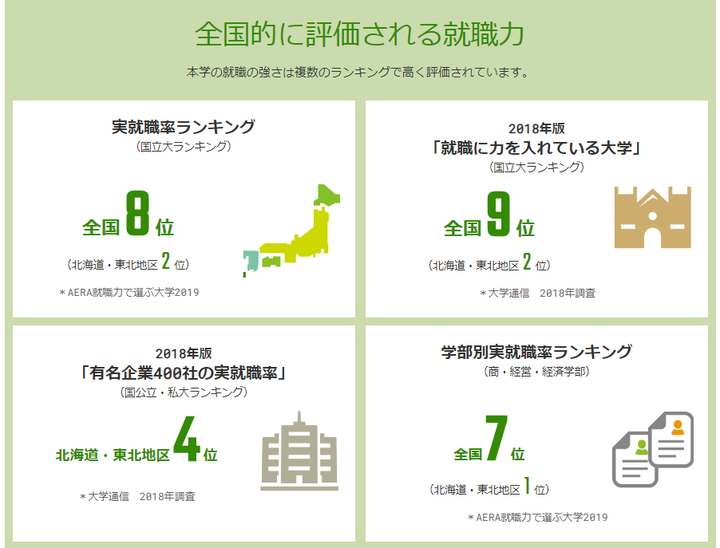 全国的に評価される就職力

本学の就職の強さは複数のランキングで高く評価されています。

実就職率ランキング
（国立大ランキング）

全国 8 位

（北海道・東北地区 2 位）

＊AERA就職力で選ぶ大学2019

2018年版
「就職に力を入れている大学」
（国立大ランキング）

全国 9 位

（北海道・東北地区 2 位）

＊大学通信　2018年調査

2018年版
「有名企業400社の実就職率」
（国公立・私大ランキング）

北海道・東北地区 4 位

＊大学通信　2018年調査

学部別実就職率ランキング
（商・経営・経済学部）

全国 7 位

（北海道・東北地区 1 位）

＊AERA就職力で選ぶ大学2019